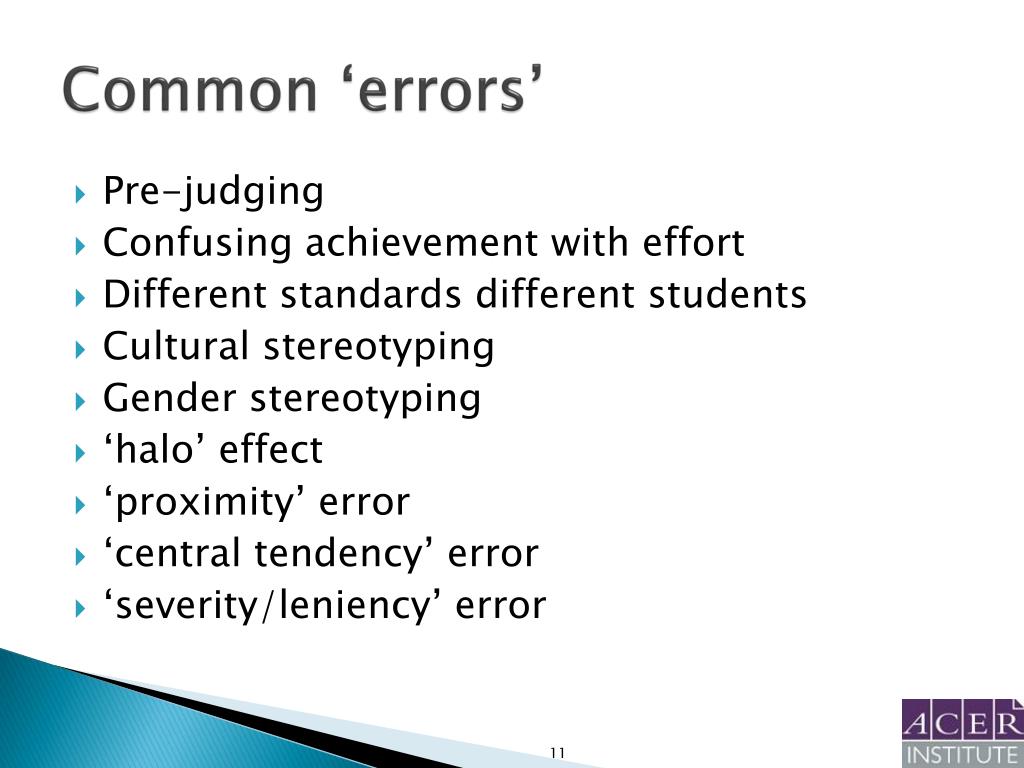 Common ‘errors’

Pre-judging
Confusing achievement with effort
Different standards different students
Cultural stereotyping
Gender stereotyping
‘halo’ effect
‘proximity’ error
‘central tendency’ error
‘severity/leniency’ error

11

ACER
INSTITUTE